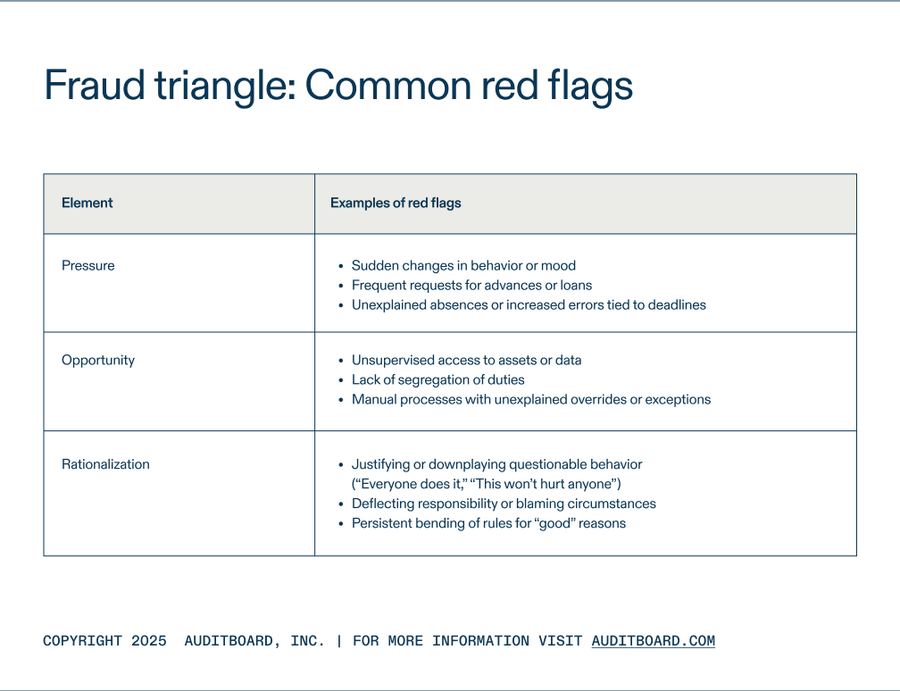 Fraud triangle: Common red flags

| Element | Examples of red flags |
|---|---|
| Pressure | • Sudden changes in behavior or mood • Frequent requests for advances or loans • Unexplained absences or increased errors tied to deadlines |
| Opportunity | • Unsupervised access to assets or data • Lack of segregation of duties • Manual processes with unexplained overrides or exceptions |
| Rationalization | • Justifying or downplaying questionable behavior ("Everyone does it," "This won't hurt anyone") • Deflecting responsibility or blaming circumstances • Persistent bending of rules for "good" reasons |

COPYRIGHT 2025 AUDITBOARD, INC. | FOR MORE INFORMATION VISIT AUDITBOARD.COM